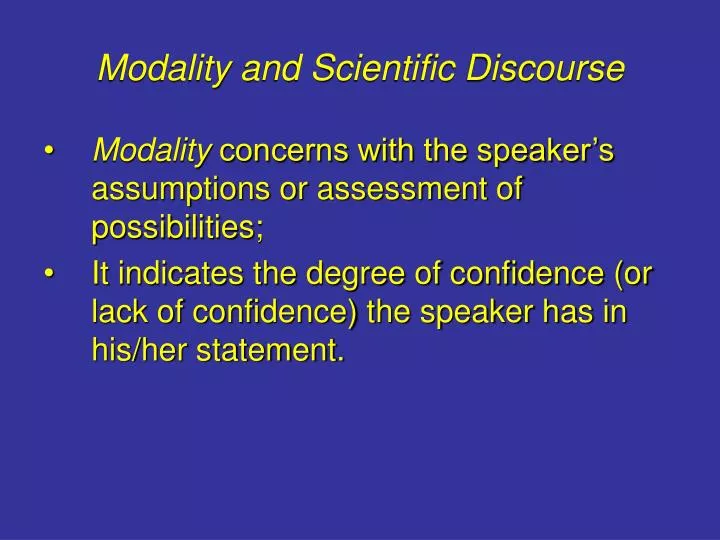 Modality and Scientific Discourse

• Modality concerns with the speaker’s assumptions or assessment of possibilities;

• It indicates the degree of confidence (or lack of confidence) the speaker has in his/her statement.